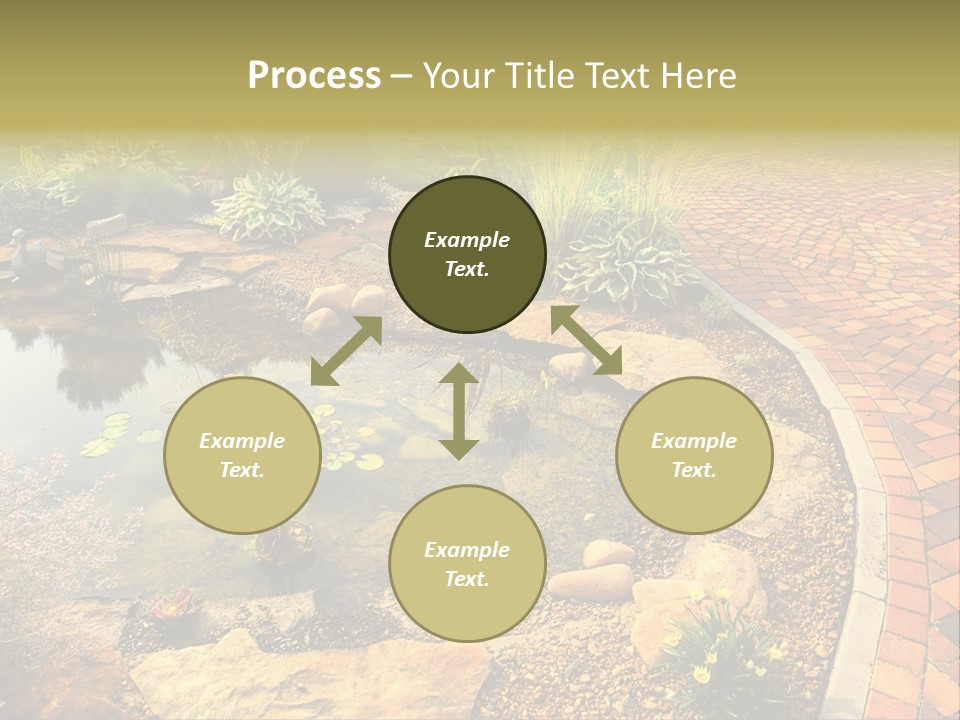 Process – Your Title Text Here

Example Text.

Example Text.

Example Text.

Example Text.